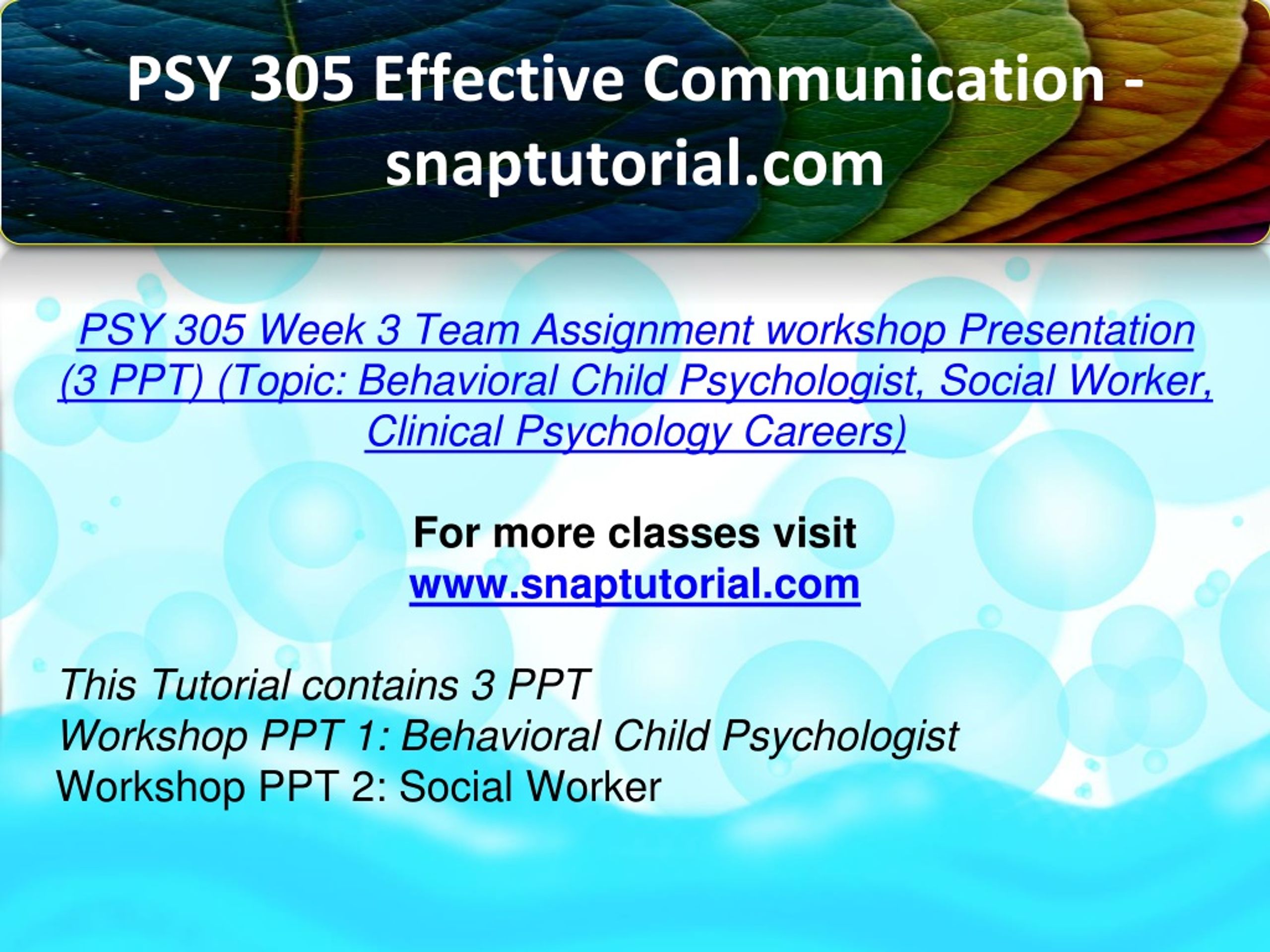 PSY 305 Effective Communication - snaptutorial.com

PSY 305 Week 3 Team Assignment workshop Presentation (3 PPT) (Topic: Behavioral Child Psychologist, Social Worker, Clinical Psychology Careers)

For more classes visit
www.snaptutorial.com

This Tutorial contains 3 PPT
Workshop PPT 1: Behavioral Child Psychologist
Workshop PPT 2: Social Worker